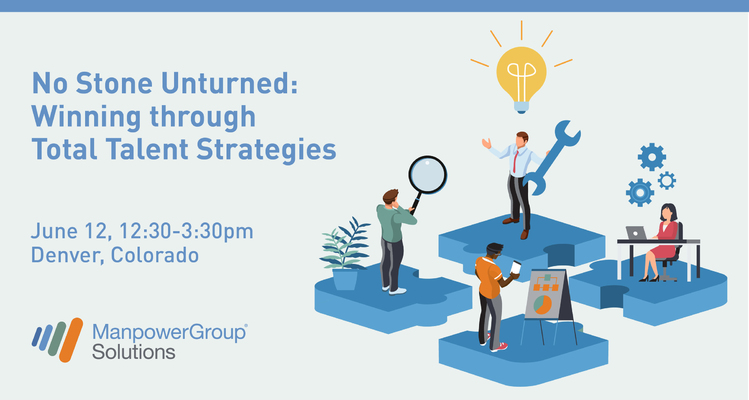 No Stone Unturned: Winning through Total Talent Strategies

June 12, 12:30-3:30pm
Denver, Colorado

ManpowerGroup®
Solutions